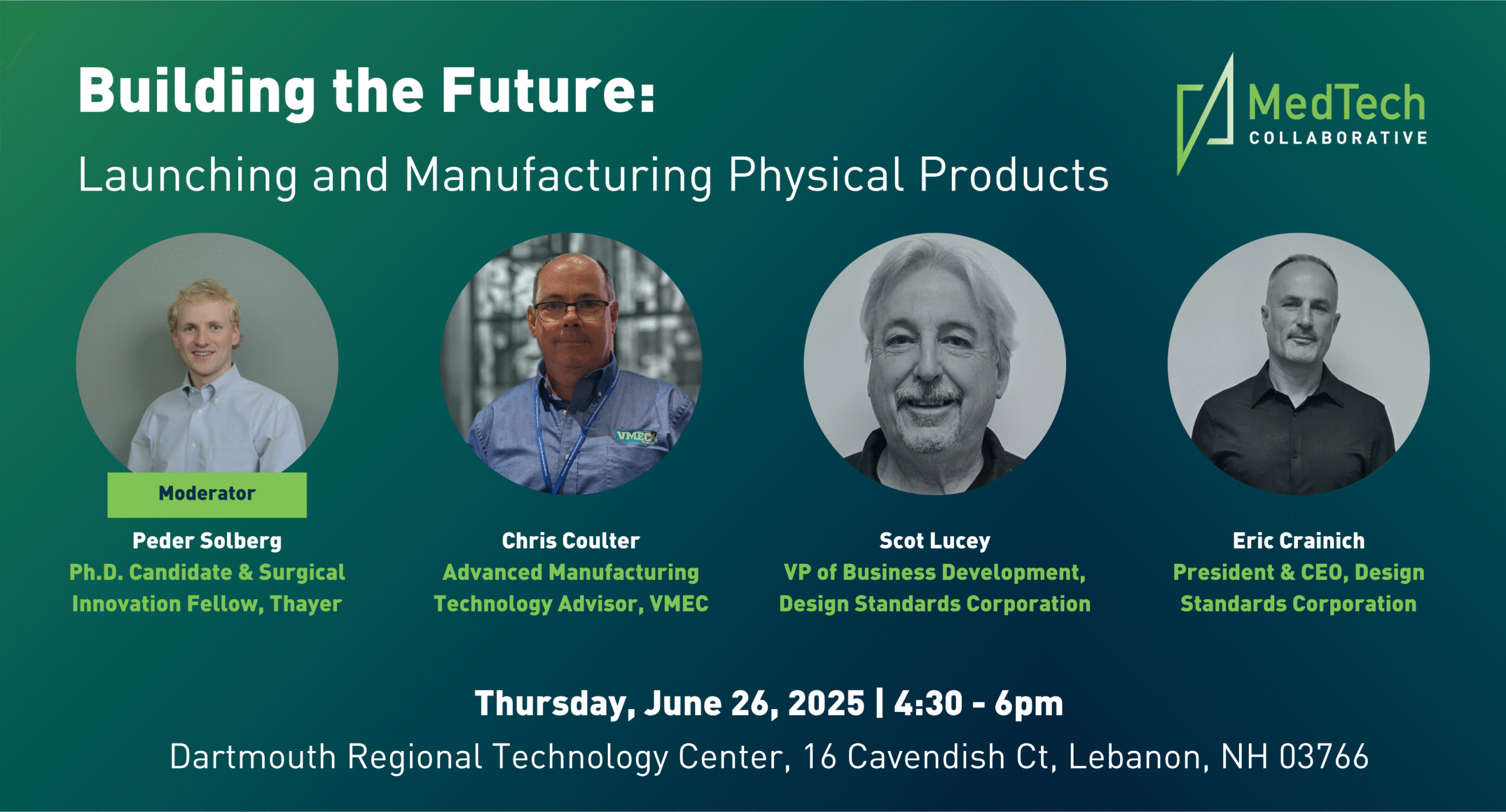 Building the Future:

Launching and Manufacturing Physical Products

MedTech
COLLABORATIVE

VMEC

Moderator

Peder Solberg
Ph.D. Candidate & Surgical Innovation Fellow, Thayer

Chris Coulter
Advanced Manufacturing Technology Advisor, VMEC

Scot Lucey
VP of Business Development, Design Standards Corporation

Eric Crainich
President & CEO, Design Standards Corporation

Thursday, June 26, 2025 | 4:30 - 6pm

Dartmouth Regional Technology Center, 16 Cavendish Ct, Lebanon, NH 03766